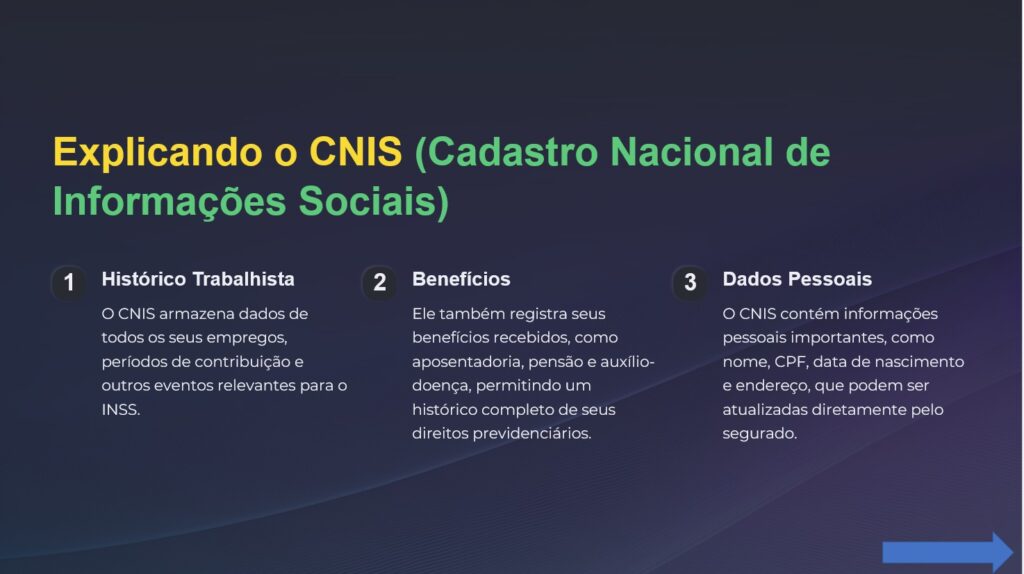 Explicando o CNIS (Cadastro Nacional de Informações Sociais)

1 Histórico Trabalhista

O CNIS armazena dados de todos os seus empregos, períodos de contribuição e outros eventos relevantes para o INSS.

2 Benefícios

Ele também registra seus benefícios recebidos, como aposentadoria, pensão e auxílio-doença, permitindo um histórico completo de seus direitos previdenciários.

3 Dados Pessoais

O CNIS contém informações pessoais importantes, como nome, CPF, data de nascimento e endereço, que podem ser atualizadas diretamente pelo segurado.